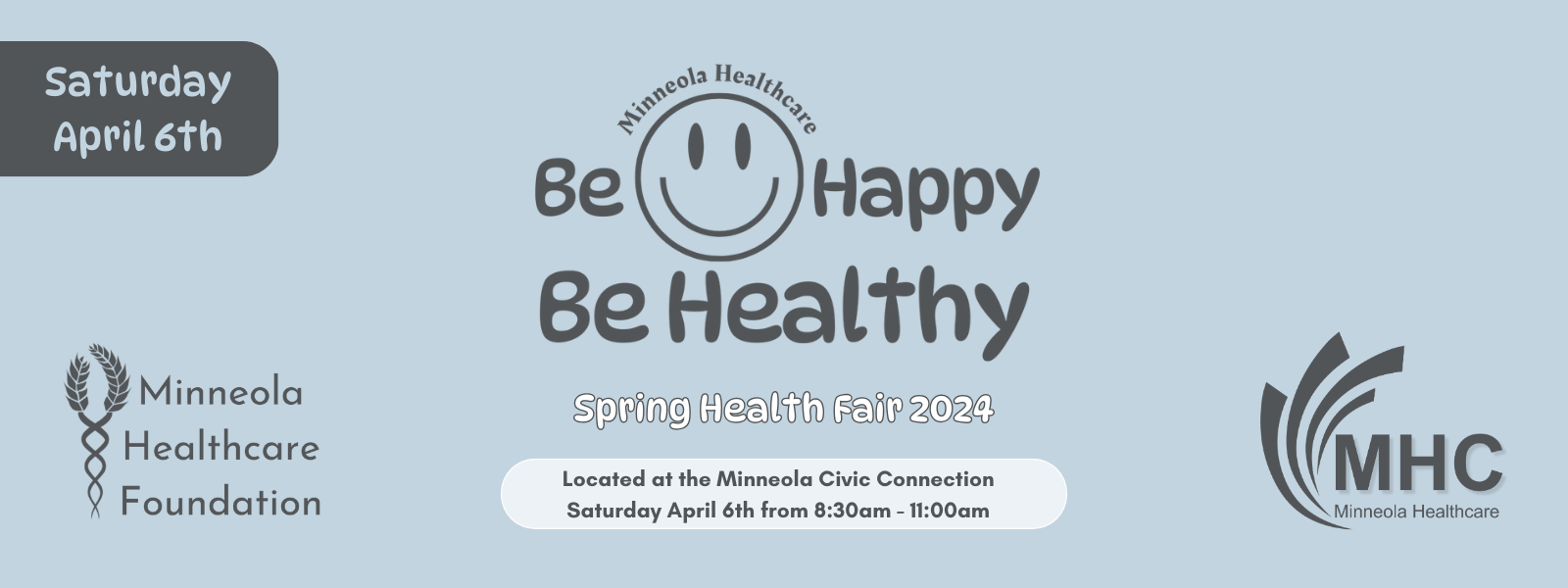 Saturday April 6th

Minneola Healthcare

Be Happy

Be Healthy

Spring Health Fair 2024

Located at the Minneola Civic Connection
Saturday April 6th from 8:30am - 11:00am

Minneola Healthcare Foundation

MHC
Minneola Healthcare